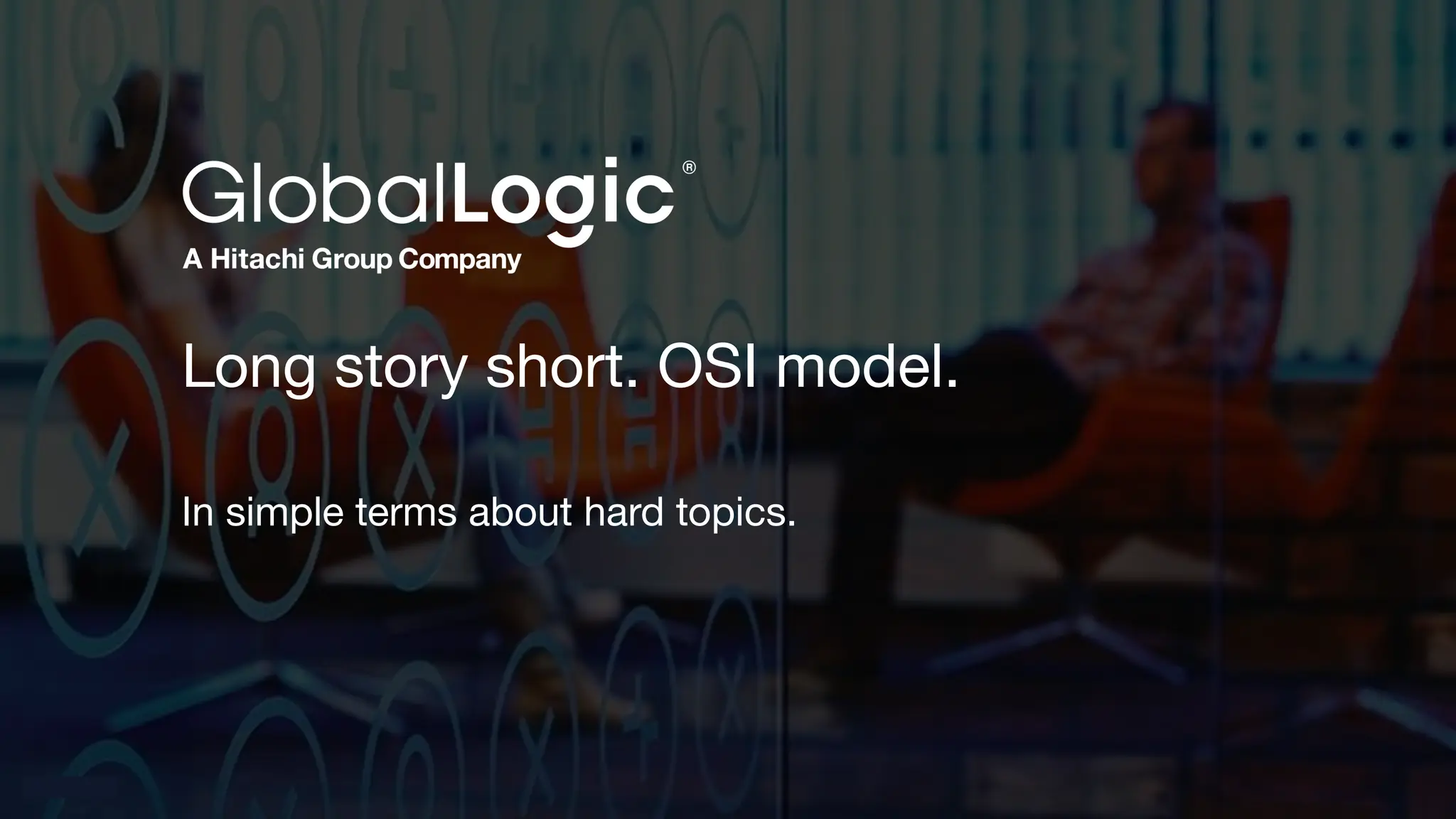 GlobalLogic®
A Hitachi Group Company

Long story short. OSI model.

In simple terms about hard topics.